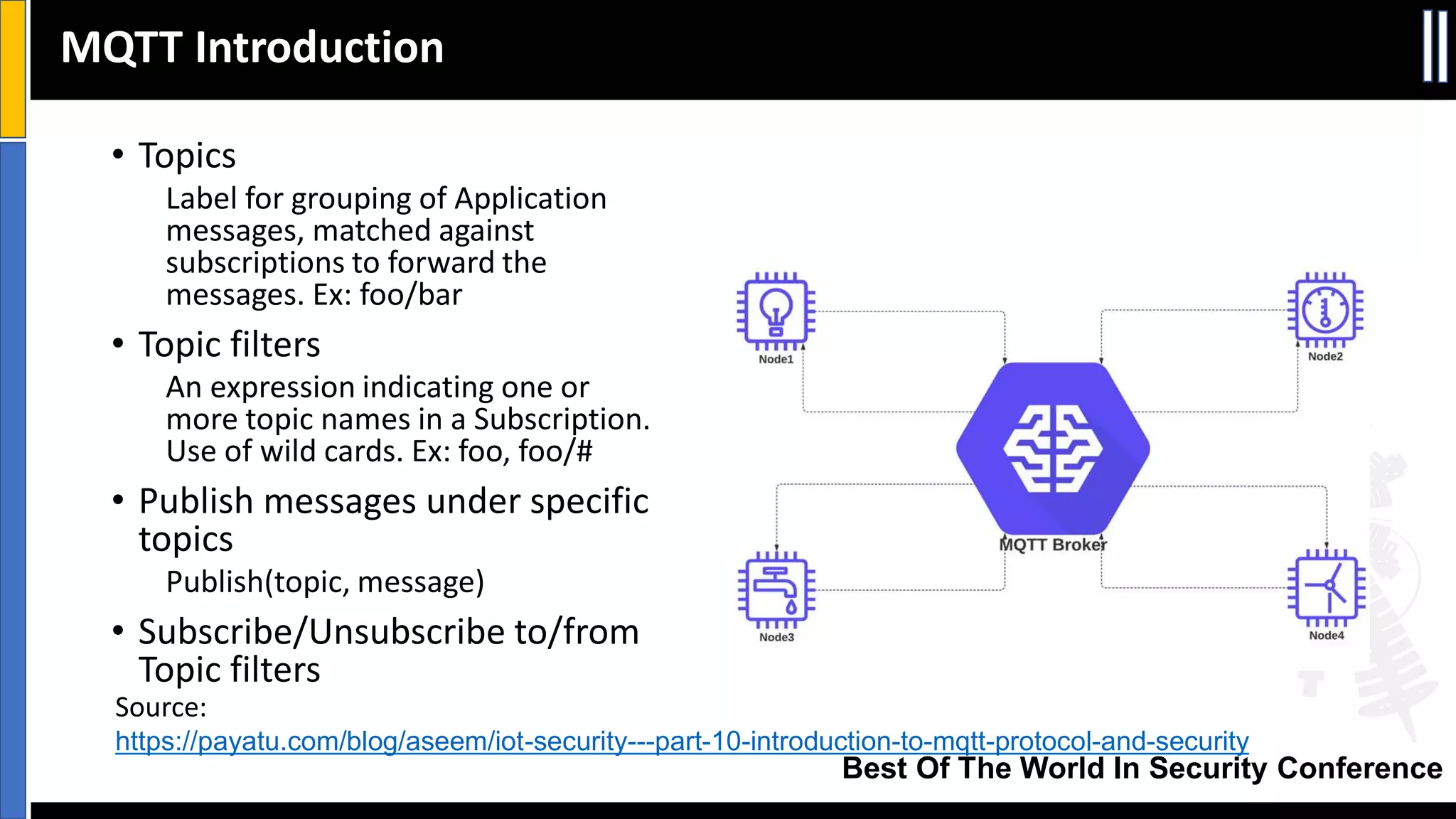 MQTT Introduction

• Topics

Label for grouping of Application messages, matched against subscriptions to forward the messages. Ex: foo/bar

• Topic filters

An expression indicating one or more topic names in a Subscription. Use of wild cards. Ex: foo, foo/#

• Publish messages under specific topics

Publish(topic, message)

• Subscribe/Unsubscribe to/from Topic filters

Node1

Node2

MQTT Broker

Node3

Node4

Source:
https://payatu.com/blog/aseem/iot-security---part-10-introduction-to-mqtt-protocol-and-security

Best Of The World In Security Conference